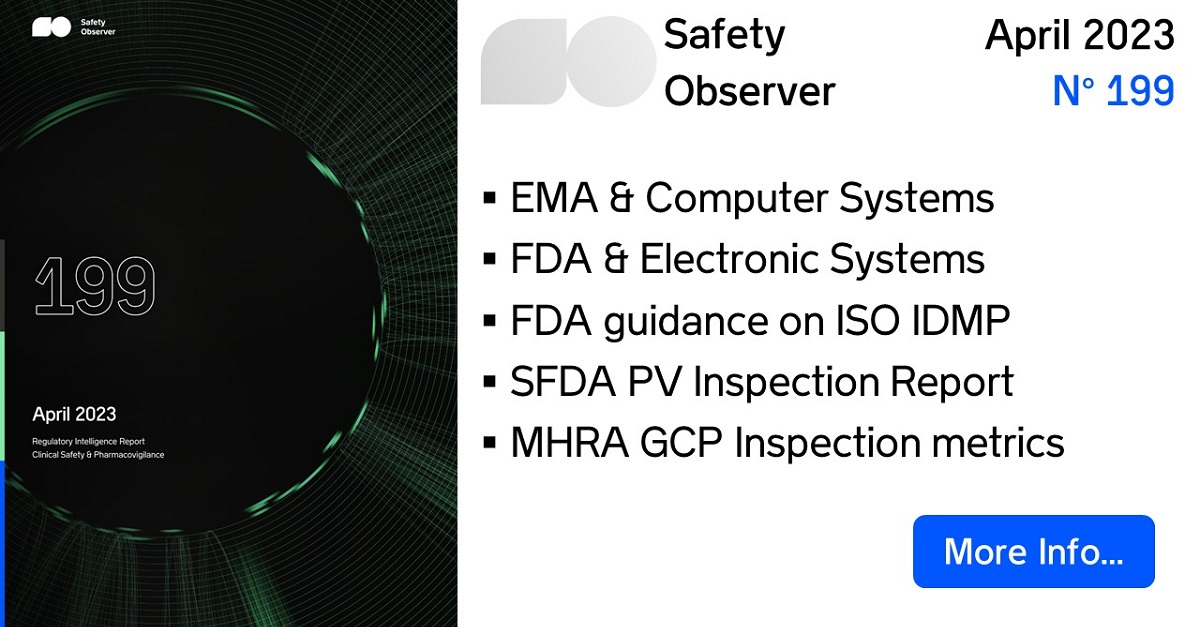 Safety Observer

199

April 2023

Regulatory Intelligence Report
Clinical Safety & Pharmacovigilance

Safety Observer

April 2023
N° 199

▪ EMA & Computer Systems
▪ FDA & Electronic Systems
▪ FDA guidance on ISO IDMP
▪ SFDA PV Inspection Report
▪ MHRA GCP Inspection metrics

More Info...